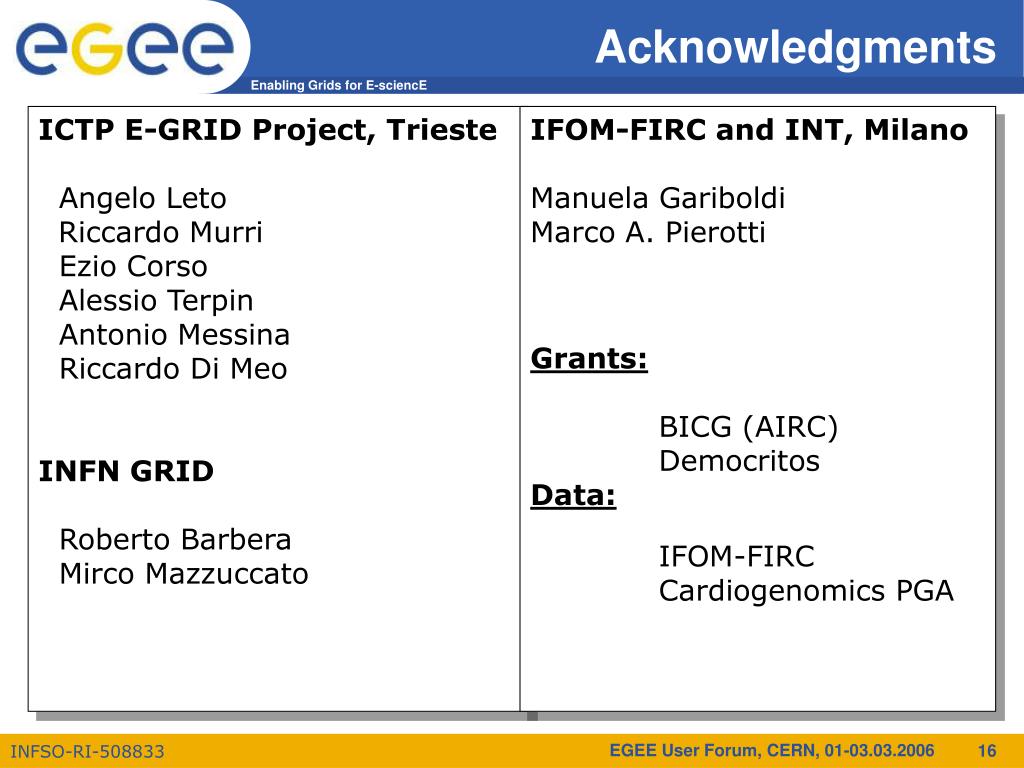 egee

Enabling Grids for E-sciencE

Acknowledgments

ICTP E-GRID Project, Trieste

Angelo Leto
Riccardo Murri
Ezio Corso
Alessio Terpin
Antonio Messina
Riccardo Di Meo

INFN GRID

Roberto Barbera
Mirco Mazzuccato

IFOM-FIRC and INT, Milano

Manuela Gariboldi
Marco A. Pierotti

Grants:

BICG (AIRC)
Democritos

Data:

IFOM-FIRC
Cardiogenomics PGA

INFSO-RI-508833

EGEE User Forum, CERN, 01-03.03.2006

16